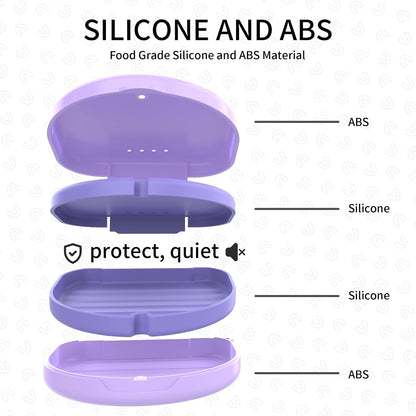 SILICONE AND ABS

Food Grade Silicone and ABS Material

ABS

Silicone

protect, quiet

Silicone

ABS